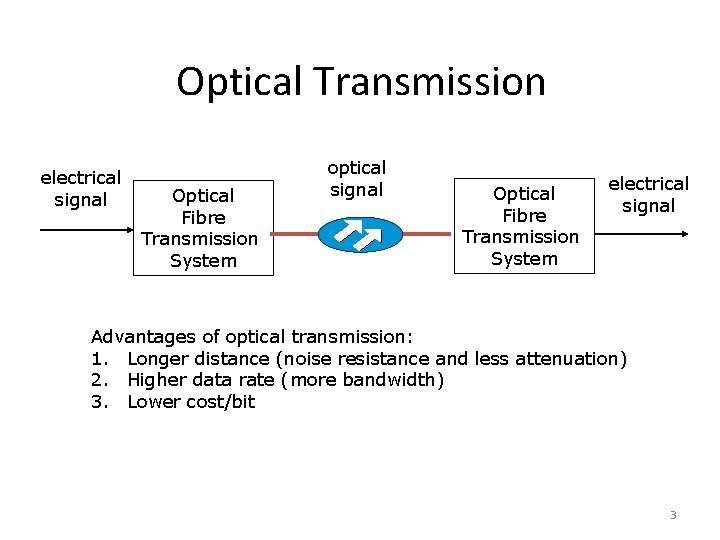 Optical Transmission

electrical signal

Optical Fibre Transmission System

optical signal

Optical Fibre Transmission System

electrical signal

Advantages of optical transmission:
1. Longer distance (noise resistance and less attenuation)
2. Higher data rate (more bandwidth)
3. Lower cost/bit

3